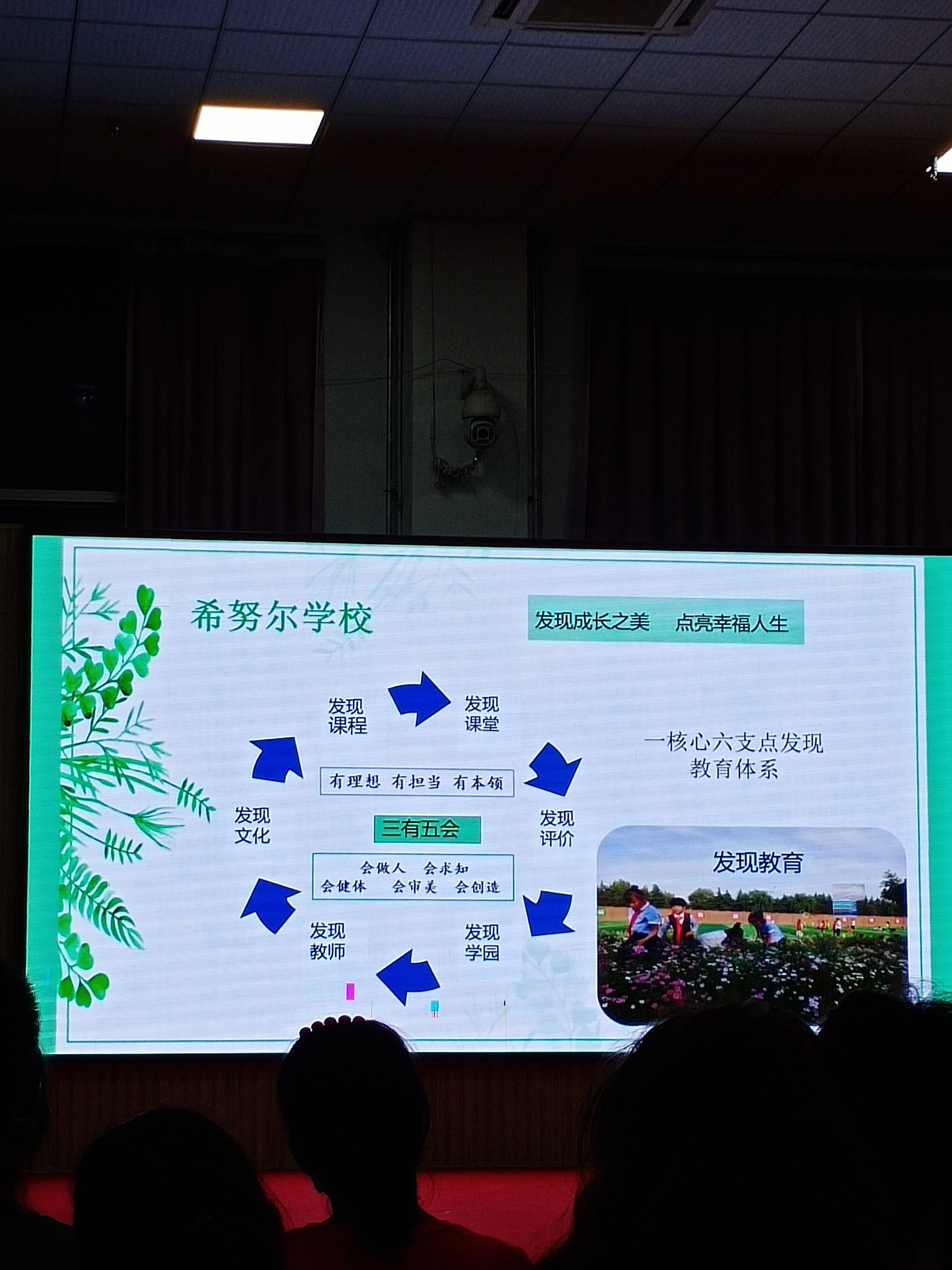 希努尔学校

发现成长之美　点亮幸福人生

发现课程

发现课堂

发现评价

发现学园

发现教师

发现文化

有理想　有担当　有本领

三有五会

会做人　会求知
会健体　会审美　会创造

一核心六支点发现教育体系

发现教育